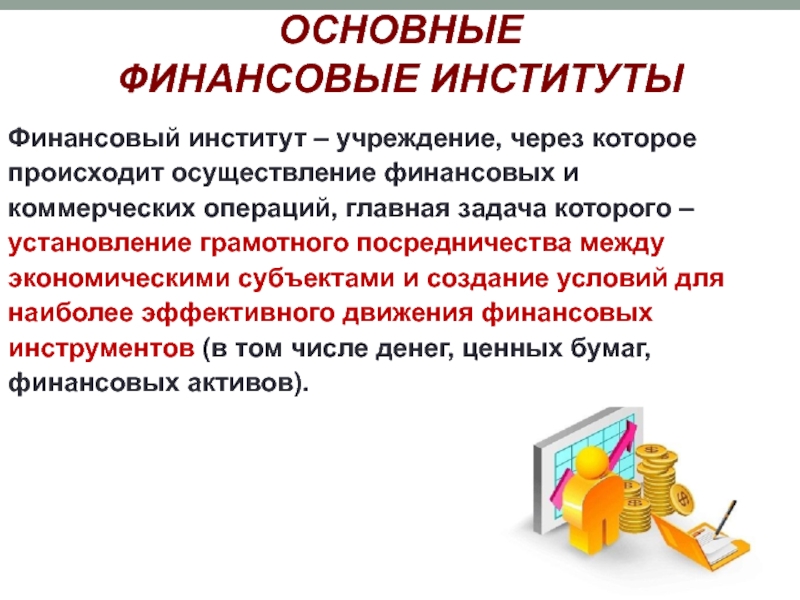 ОСНОВНЫЕ ФИНАНСОВЫЕ ИНСТИТУТЫ

Финансовый институт – учреждение, через которое происходит осуществление финансовых и коммерческих операций, главная задача которого – установление грамотного посредничества между экономическими субъектами и создание условий для наиболее эффективного движения финансовых инструментов (в том числе денег, ценных бумаг, финансовых активов).